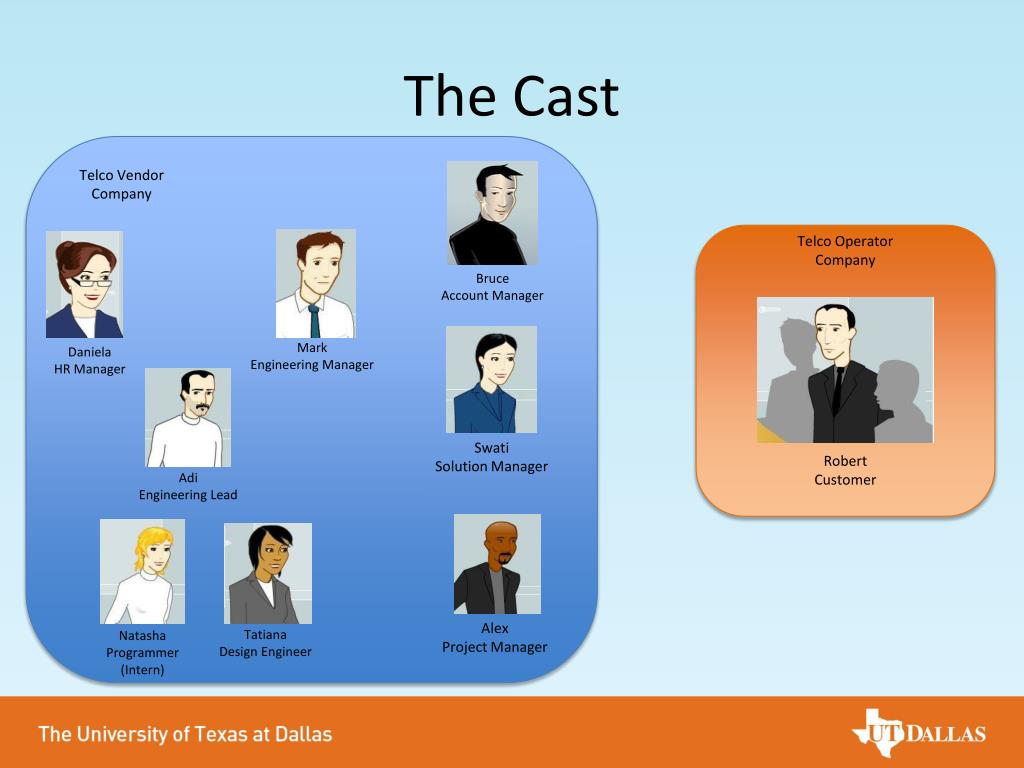 The Cast

Telco Vendor Company

Daniela
HR Manager

Mark
Engineering Manager

Bruce
Account Manager

Adi
Engineering Lead

Swati
Solution Manager

Natasha
Programmer
(Intern)

Tatiana
Design Engineer

Alex
Project Manager

Telco Operator Company

Robert
Customer

The University of Texas at Dallas

UT DALLAS